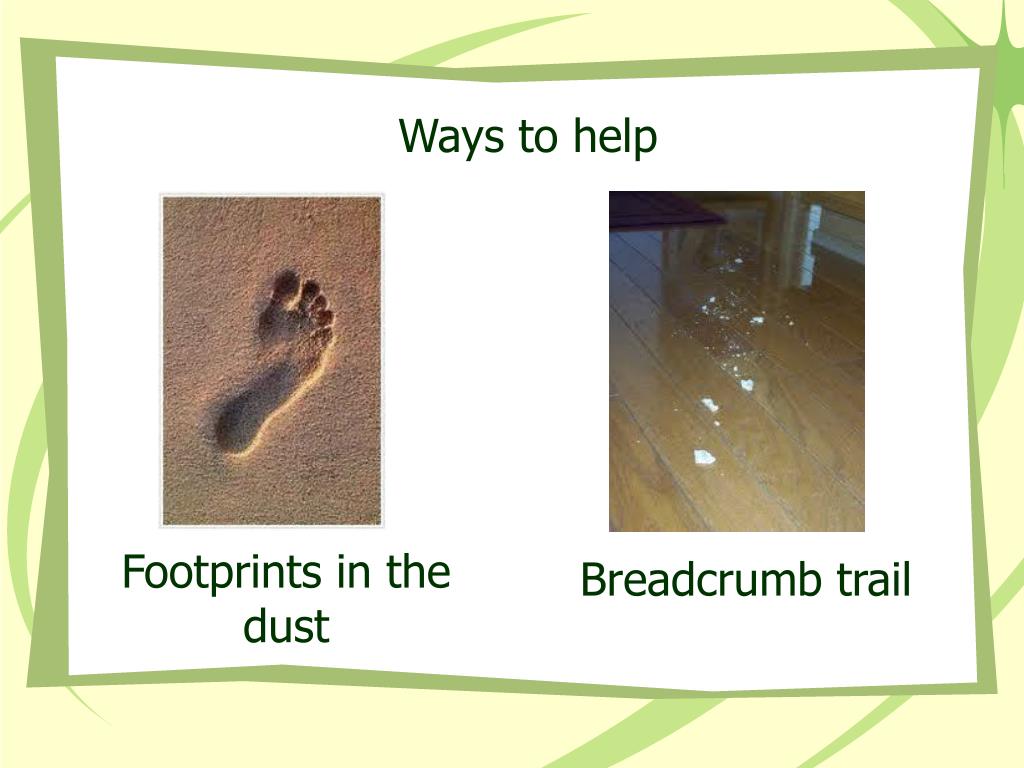 Ways to help

Footprints in the dust

Breadcrumb trail